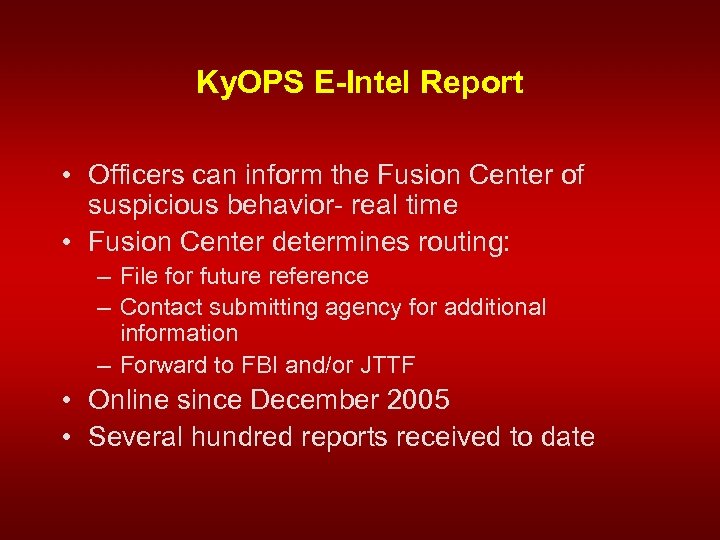 KyOPS E-Intel Report

• Officers can inform the Fusion Center of suspicious behavior- real time
• Fusion Center determines routing:
– File for future reference
– Contact submitting agency for additional information
– Forward to FBI and/or JTTF
• Online since December 2005
• Several hundred reports received to date